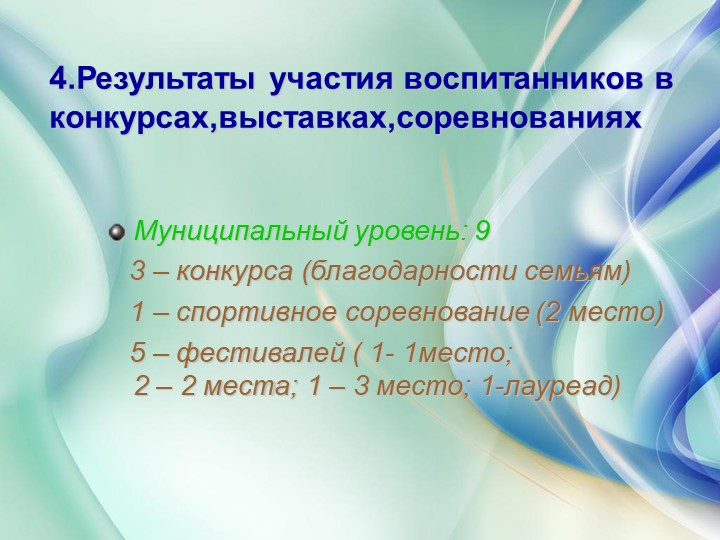 4.Результаты участия воспитанников в конкурсах,выставках,соревнованиях

Муниципальный уровень: 9

3 – конкурса (благодарности семьям)

1 – спортивное соревнование (2 место)

5 – фестивалей ( 1- 1место;
2 – 2 места; 1 – 3 место; 1-лауреад)